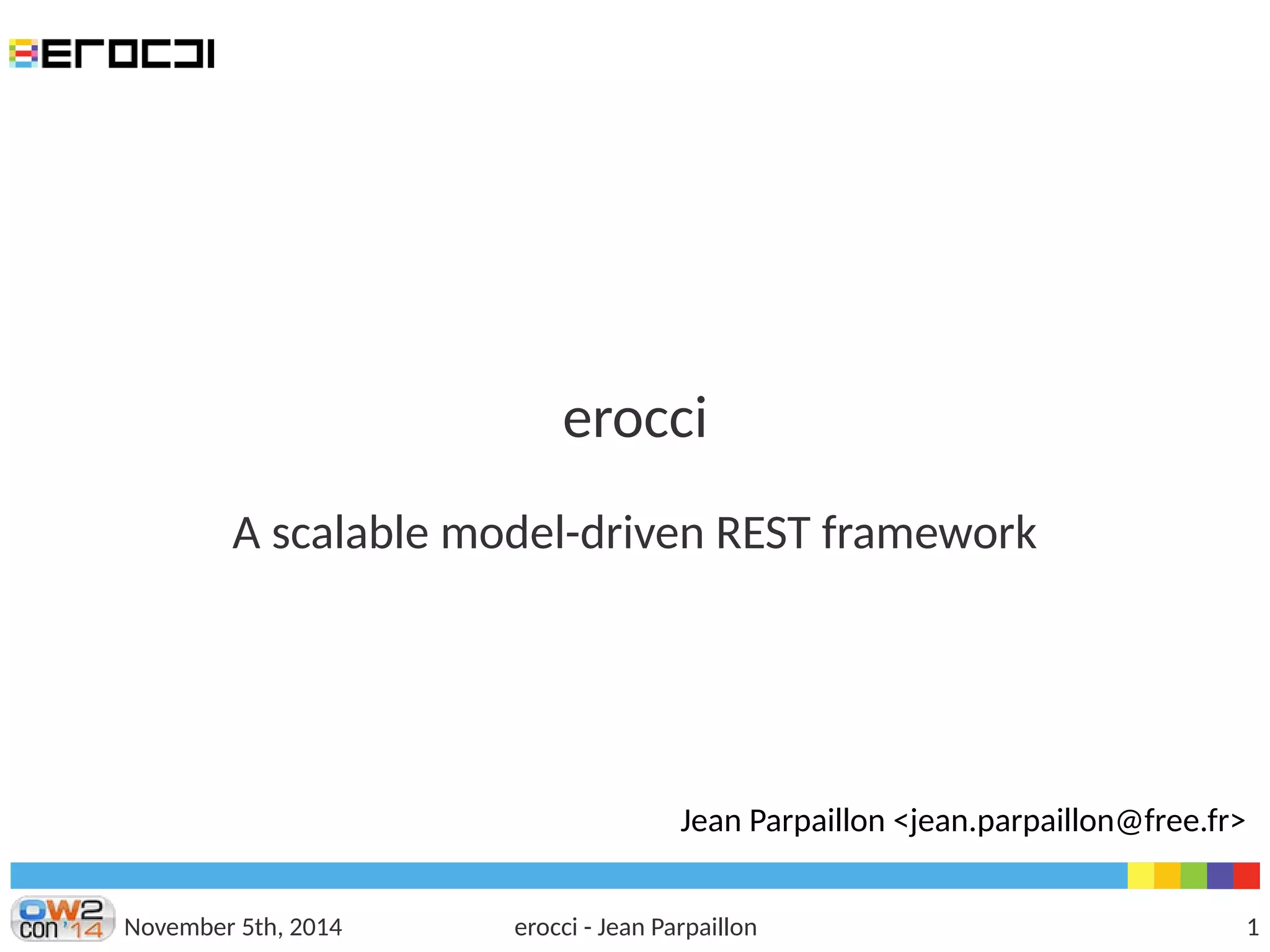 erocci

erocci

A scalable model-driven REST framework

Jean Parpaillon <jean.parpaillon@free.fr>

OW2 con '14 November 5th, 2014 erocci - Jean Parpaillon 1